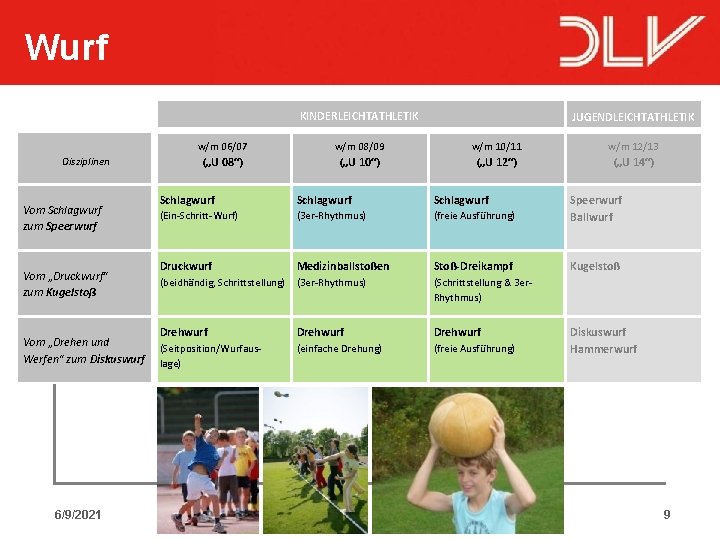 Wurf

DLV

| | KINDERLEICHTATHLETIK | | | JUGENDLEICHTATHLETIK |
|---|---|---|---|---|
| Disziplinen | w/m 06/07 („U 08“) | w/m 08/09 („U 10“) | w/m 10/11 („U 12“) | w/m 12/13 („U 14“) |
| Vom Schlagwurf zum Speerwurf | Schlagwurf (Ein-Schritt-Wurf) | Schlagwurf (3er-Rhythmus) | Schlagwurf (freie Ausführung) | Speerwurf Ballwurf |
| Vom „Druckwurf“ zum Kugelstoß | Druckwurf (beidhändig, Schrittstellung) | Medizinballstoßen (3er-Rhythmus) | Stoß-Dreikampf (Schrittstellung & 3er-Rhythmus) | Kugelstoß |
| Vom „Drehen und Werfen“ zum Diskuswurf | Drehwurf (Seitposition/Wurfauslage) | Drehwurf (einfache Drehung) | Drehwurf (freie Ausführung) | Diskuswurf Hammerwurf |

6/9/2021

9